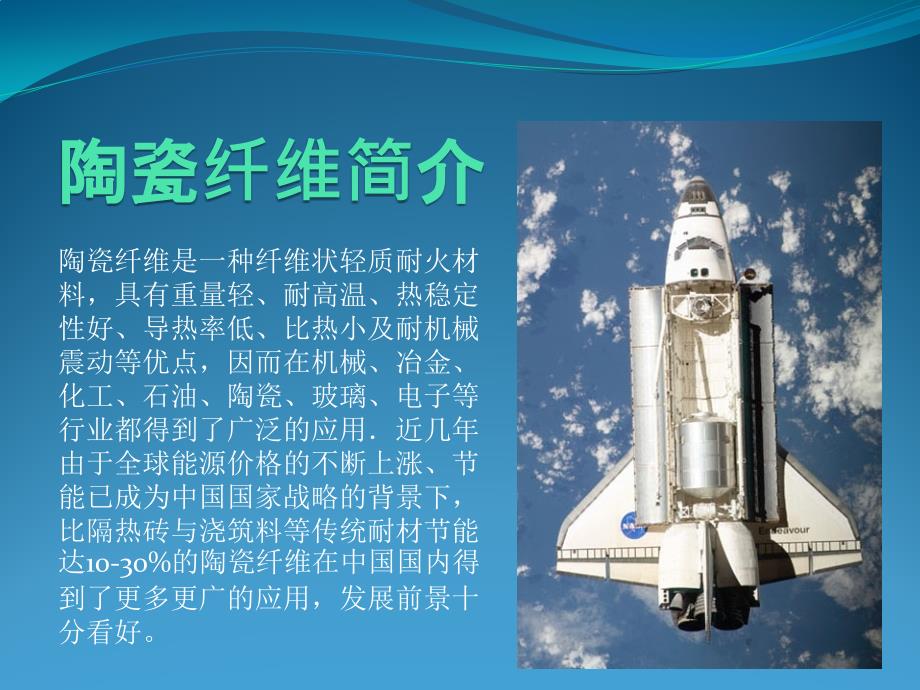 陶瓷纤维简介

陶瓷纤维是一种纤维状轻质耐火材料，具有重量轻、耐高温、热稳定性好、导热率低、比热小及耐机械震动等优点，因而在机械、冶金、化工、石油、陶瓷、玻璃、电子等行业都得到了广泛的应用．近几年由于全球能源价格的不断上涨、节能已成为中国国家战略的背景下，比隔热砖与浇筑料等传统耐材节能达10-30%的陶瓷纤维在中国国内得到了更多更广的应用，发展前景十分看好。

Endeavour